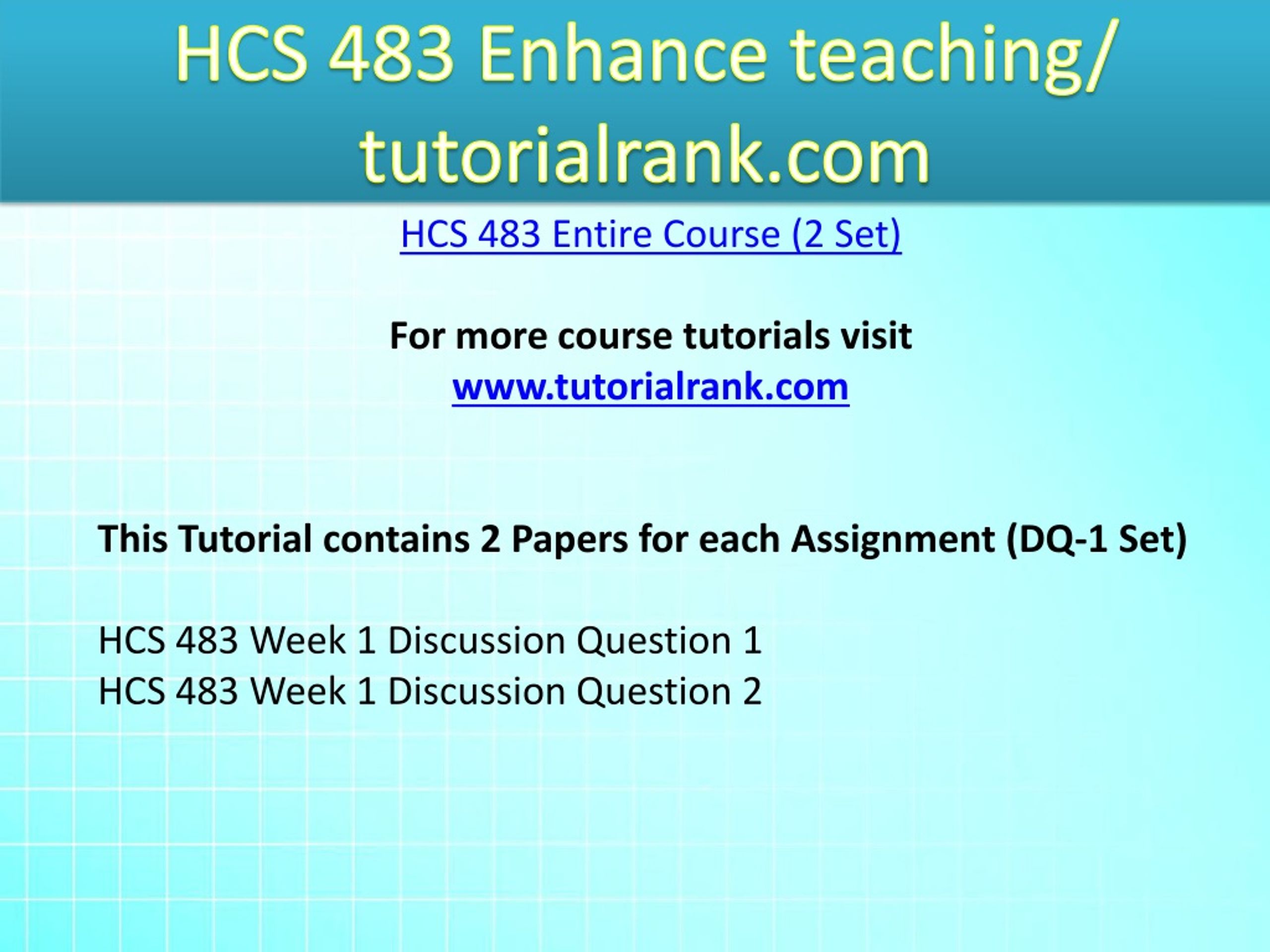 HCS 483 Enhance teaching/ tutorialrank.com

HCS 483 Entire Course (2 Set)

For more course tutorials visit
www.tutorialrank.com

This Tutorial contains 2 Papers for each Assignment (DQ-1 Set)

HCS 483 Week 1 Discussion Question 1
HCS 483 Week 1 Discussion Question 2